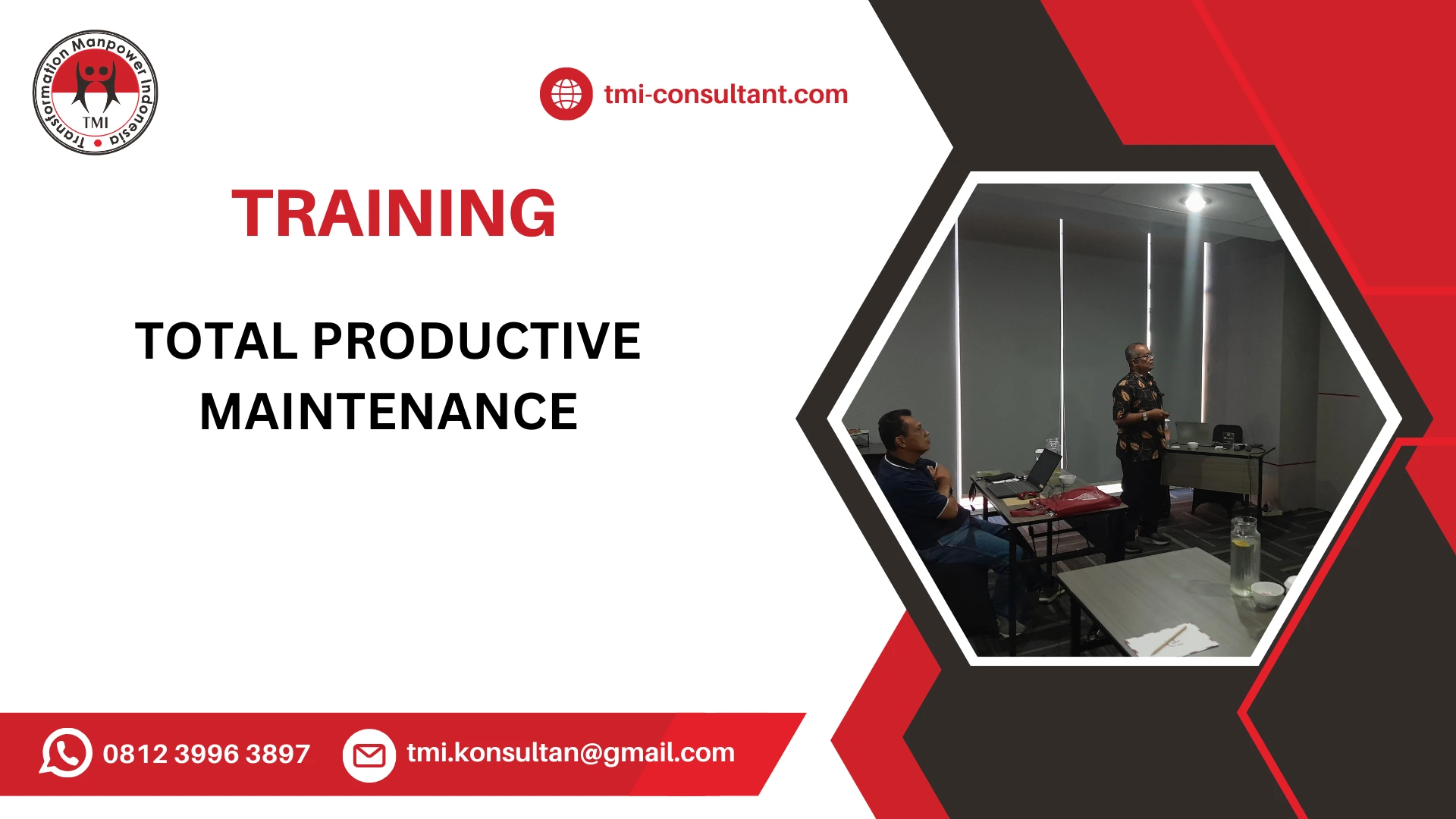 Transformation Manpower Indonesia
TMI

tmi-consultant.com

TRAINING

TOTAL PRODUCTIVE MAINTENANCE

0812 3996 3897

tmi.konsultan@gmail.com